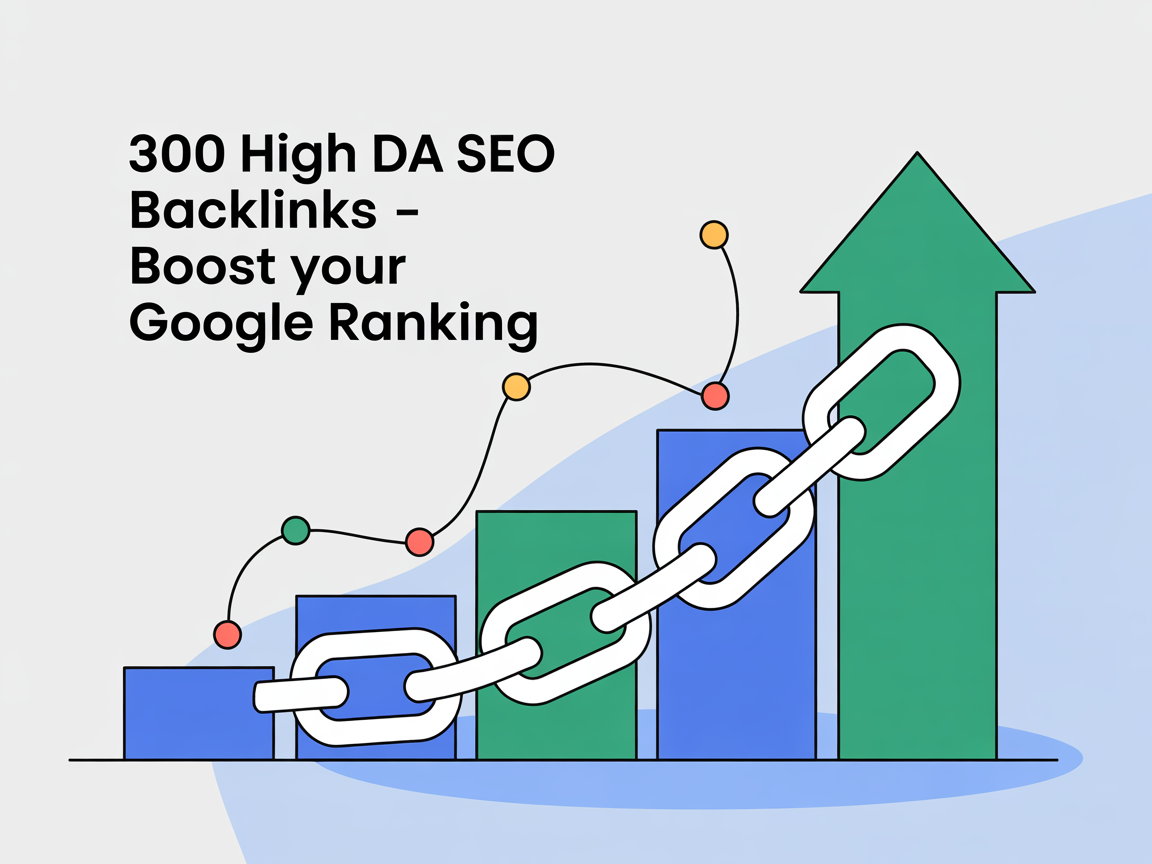 300 High DA SEO Backlinks - Boost your Google Ranking